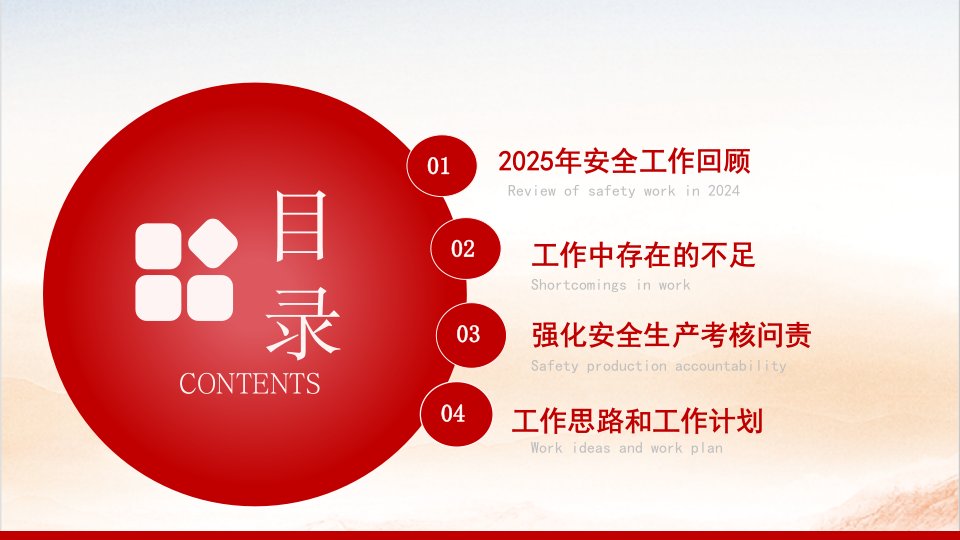 目录

CONTENTS

01

2025年安全工作回顾

Review of safety work in 2024

02

工作中存在的不足

Shortcomings in work

03

强化安全生产考核问责

Safety production accountability

04

工作思路和工作计划

Work ideas and work plan